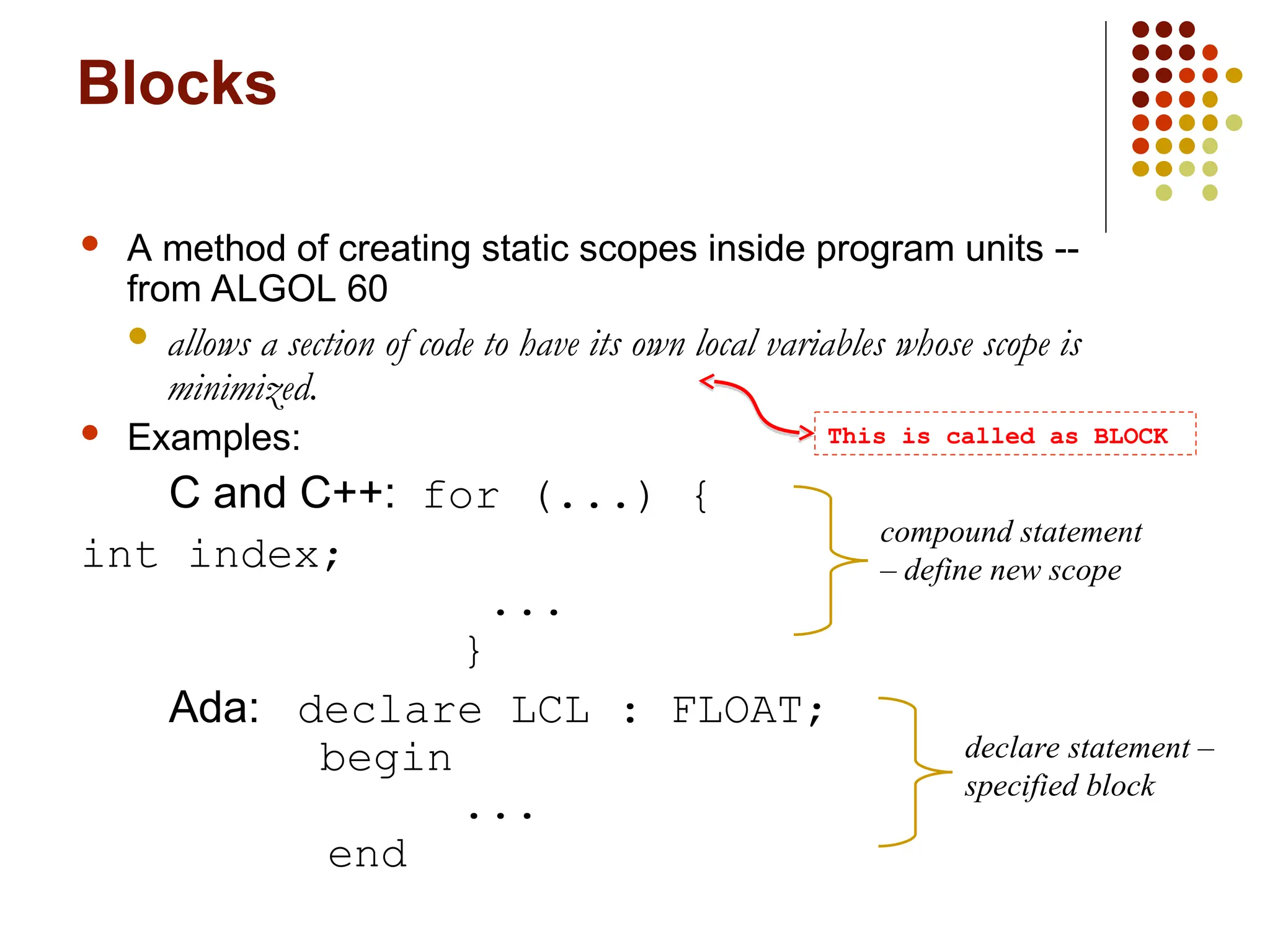 Blocks

A method of creating static scopes inside program units -- from ALGOL 60

allows a section of code to have its own local variables whose scope is minimized.

This is called as BLOCK

Examples:

C and C++: for (...) {
int index;
...
}

compound statement – define new scope

Ada: declare LCL : FLOAT;
begin
...
end

declare statement – specified block